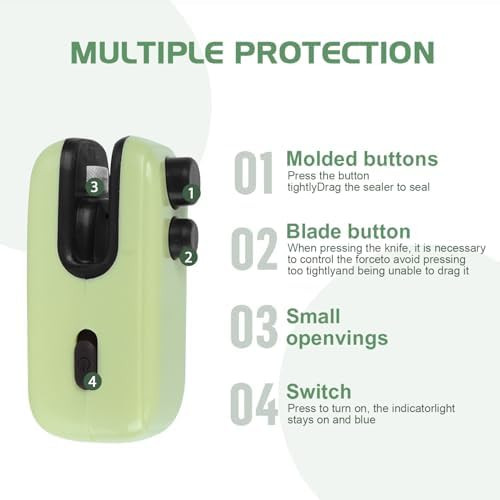 MULTIPLE PROTECTION

3
1
2
4

01 Molded buttons
Press the button tightlyDrag the sealer to seal

02 Blade button
When pressing the knife, it is necessary to control the forceto avoid pressing too tightlyand being unable to drag it

03 Small openvings

04 Switch
Press to turn on, the indicatorlight stays on and blue